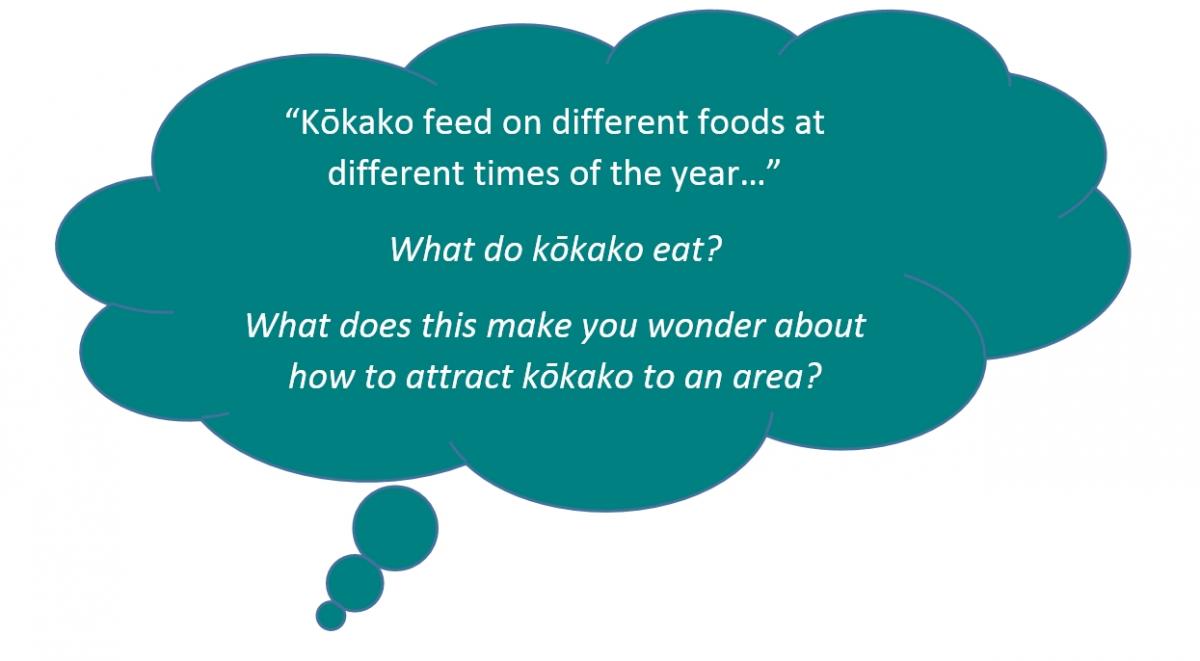 “Kōkako feed on different foods at different times of the year…”

What do kōkako eat?

What does this make you wonder about how to attract kōkako to an area?